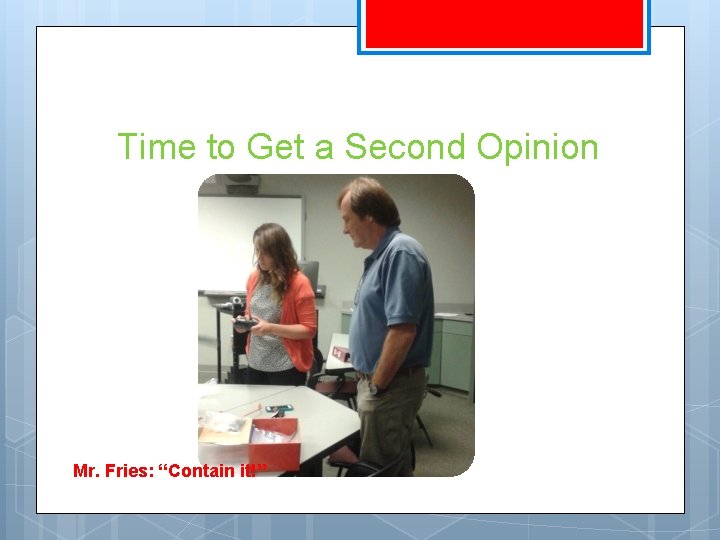 Time to Get a Second Opinion

Mr. Fries: “Contain it!”